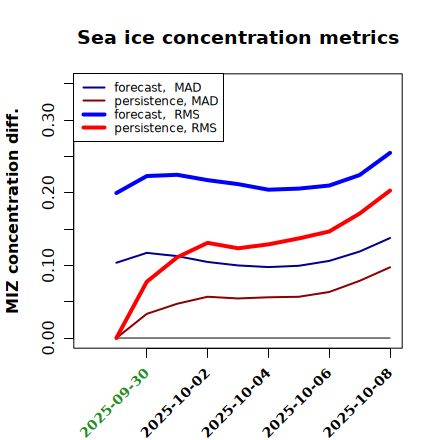 Sea ice concentration metrics

forecast, MAD
persistence, MAD
forecast, RMS
persistence, RMS

MIZ concentration diff.

0.00
0.10
0.20
0.30

2025-09-30
2025-10-02
2025-10-04
2025-10-06
2025-10-08